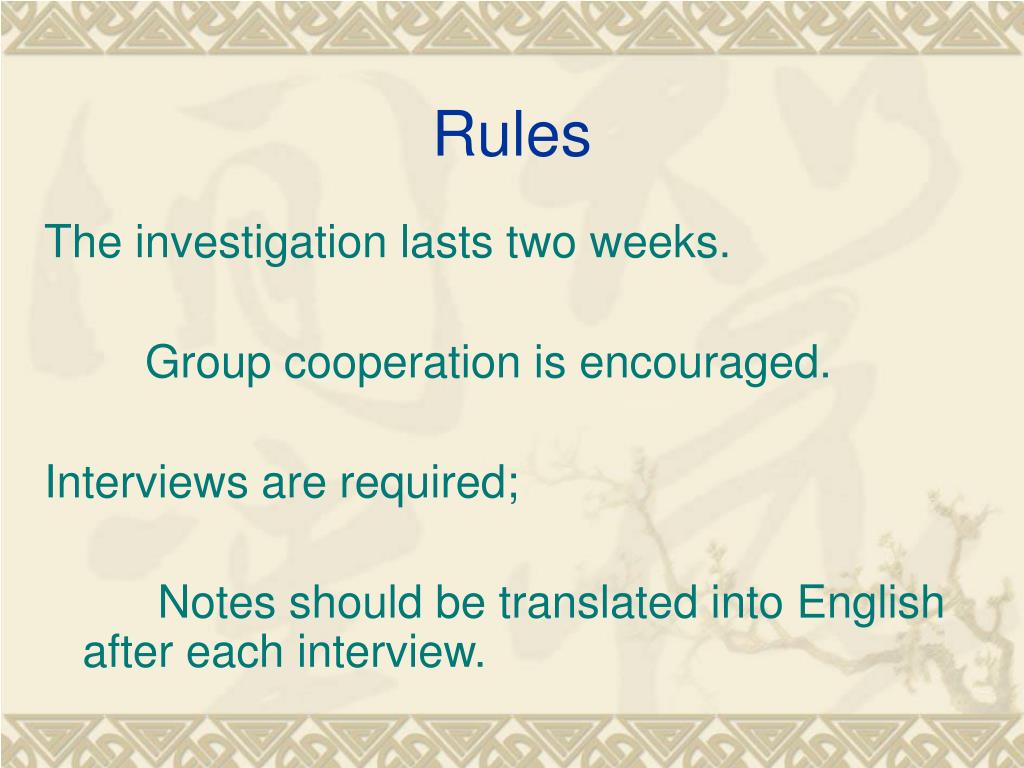 Rules

The investigation lasts two weeks.

Group cooperation is encouraged.

Interviews are required;

Notes should be translated into English after each interview.